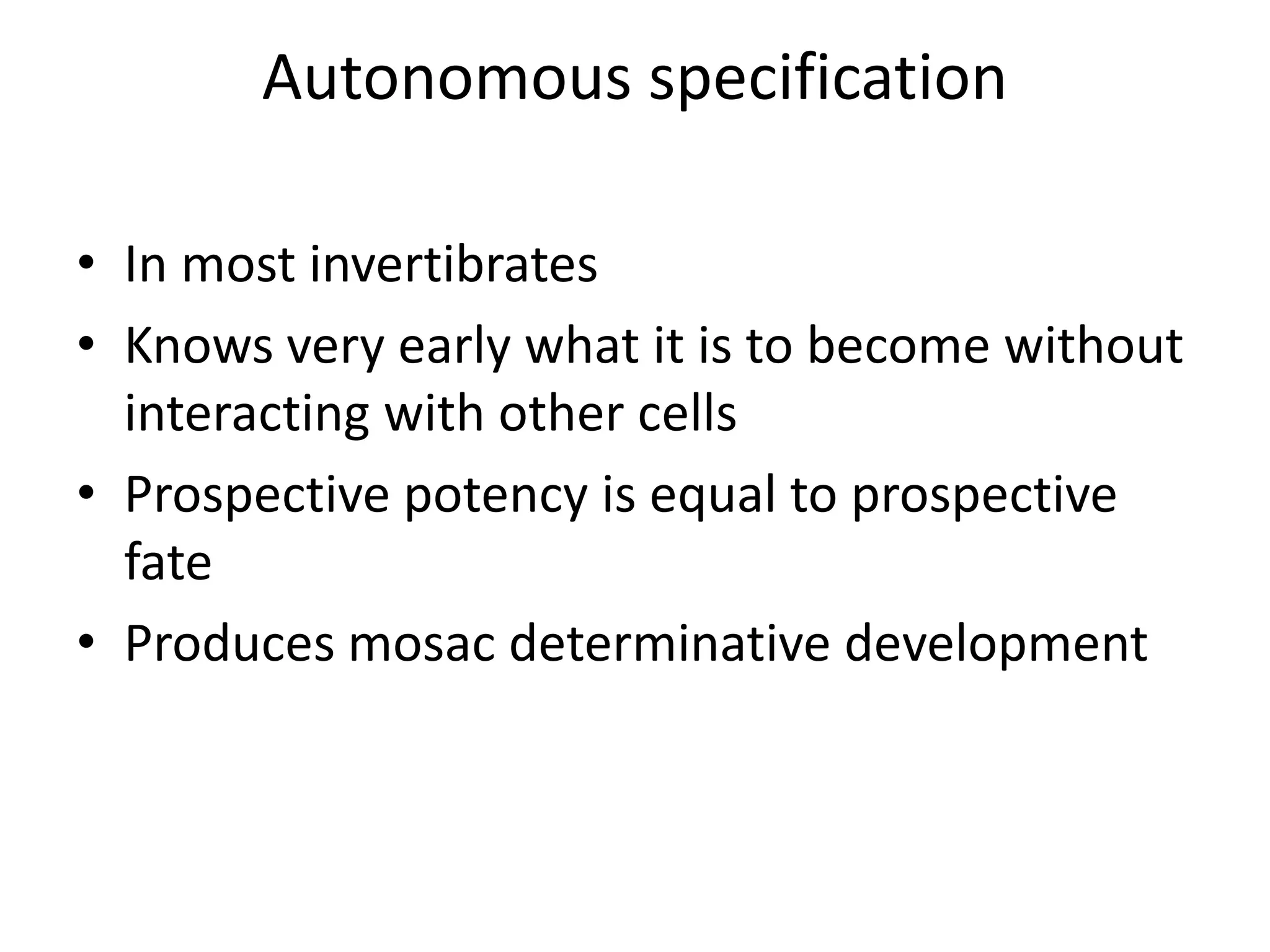 Autonomous specification

• In most invertibrates
• Knows very early what it is to become without interacting with other cells
• Prospective potency is equal to prospective fate
• Produces mosac determinative development